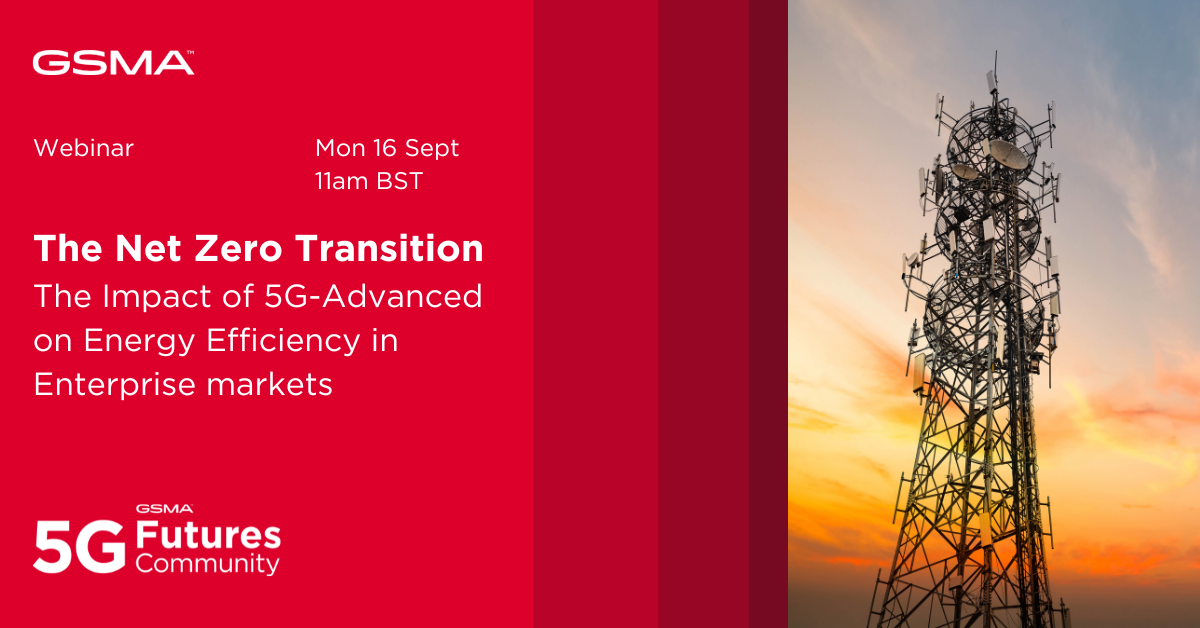 GSMA™

Webinar

Mon 16 Sept
11am BST

The Net Zero Transition
The Impact of 5G-Advanced on Energy Efficiency in Enterprise markets

GSMA
5G Futures Community